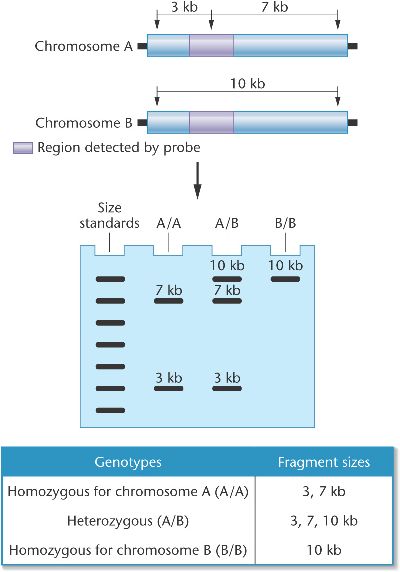 3 kb

7 kb

Chromosome A

10 kb

Chromosome B

Region detected by probe

Size standards

A/A

A/B

B/B

10 kb

10 kb

7 kb

7 kb

3 kb

3 kb

| Genotypes | Fragment sizes |
|---|---|
| Homozygous for chromosome A (A/A) | 3, 7 kb |
| Heterozygous (A/B) | 3, 7, 10 kb |
| Homozygous for chromosome B (B/B) | 10 kb |